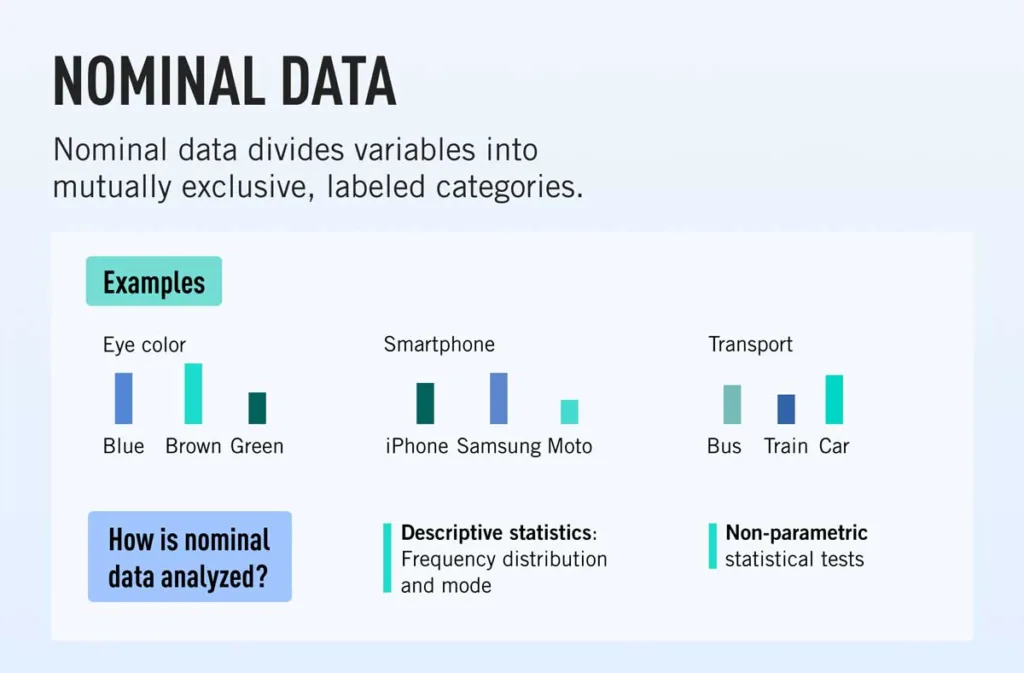 NOMINAL DATA

Nominal data divides variables into mutually exclusive, labeled categories.

Examples

Eye color

Blue Brown Green

Smartphone

iPhone Samsung Moto

Transport

Bus Train Car

How is nominal data analyzed?

Descriptive statistics: Frequency distribution and mode

Non-parametric statistical tests